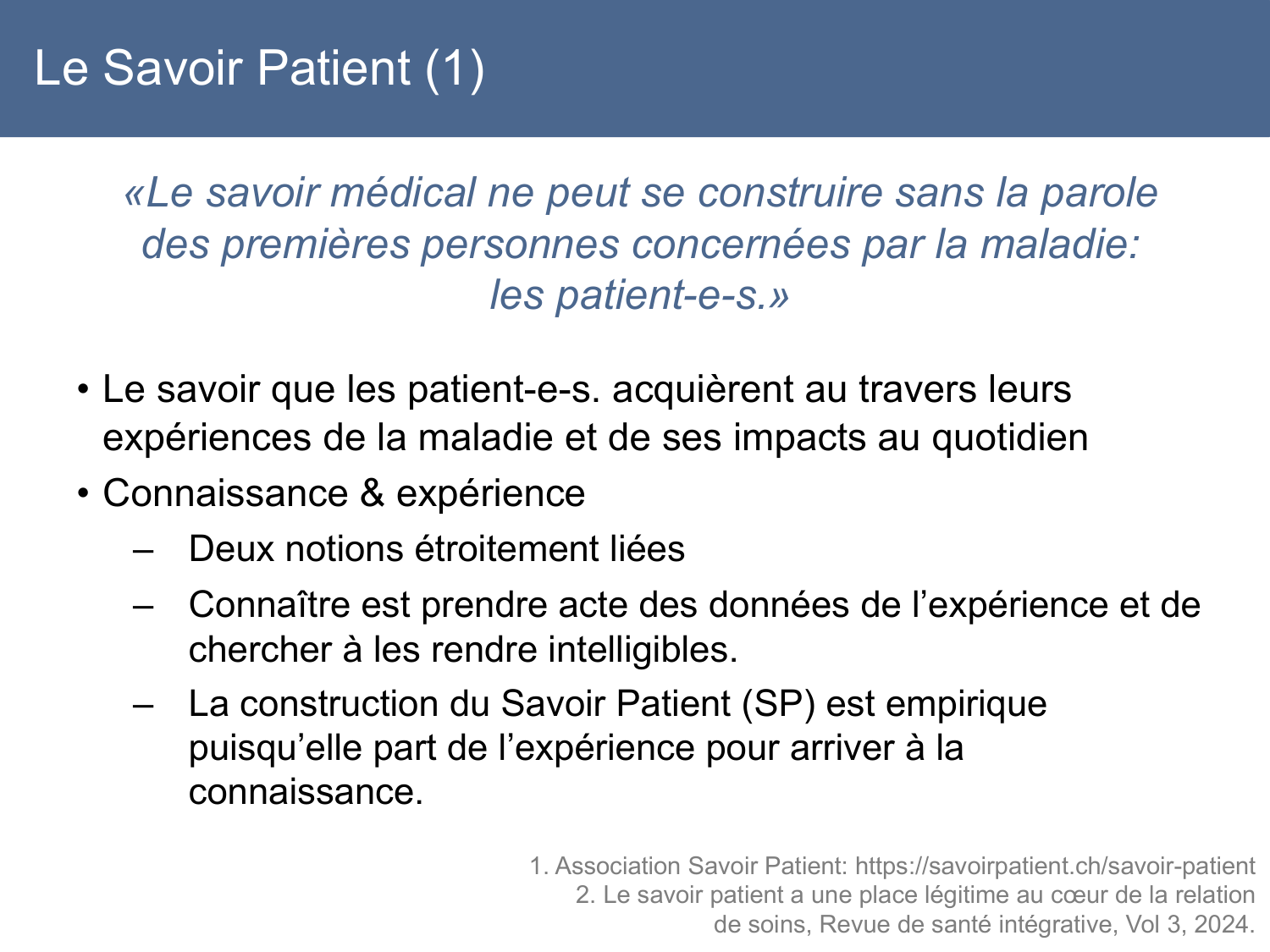 Le Savoir Patient (1)

«Le savoir médical ne peut se construire sans la parole des premières personnes concernées par la maladie: les patient-e-s.»

• Le savoir que les patient-e-s. acquièrent au travers leurs expériences de la maladie et de ses impacts au quotidien
• Connaissance & expérience
– Deux notions étroitement liées
– Connaître est prendre acte des données de l'expérience et de chercher à les rendre intelligibles.
– La construction du Savoir Patient (SP) est empirique puisqu'elle part de l'expérience pour arriver à la connaissance.

1. Association Savoir Patient: https://savoirpatient.ch/savoir-patient
2. Le savoir patient a une place légitime au cœur de la relation de soins, Revue de santé intégrative, Vol 3, 2024.